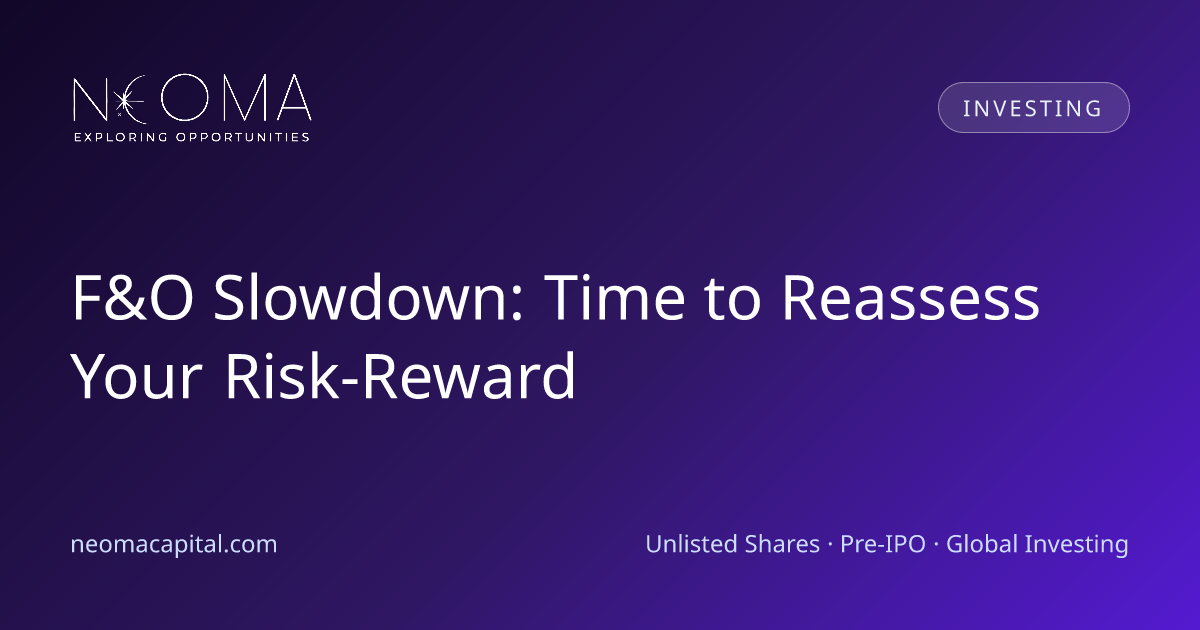 NEOMA
EXPLORING OPPORTUNITIES

INVESTING

F&O Slowdown: Time to Reassess Your Risk-Reward

neomacapital.com

Unlisted Shares · Pre-IPO · Global Investing